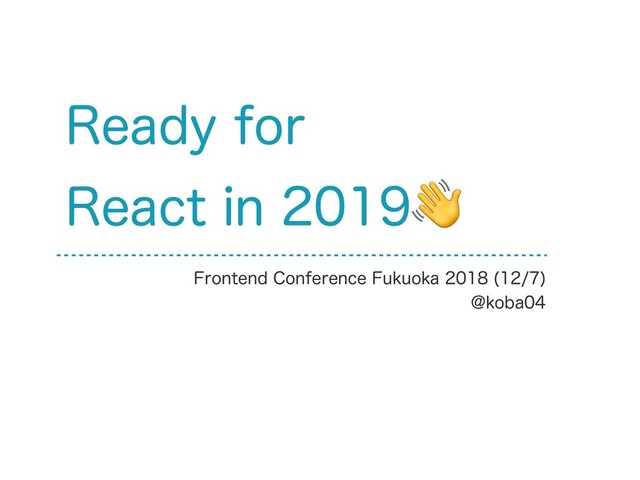 Ready for
React in 2019👋

Frontend Conference Fukuoka 2018 (12/7)
@koba04